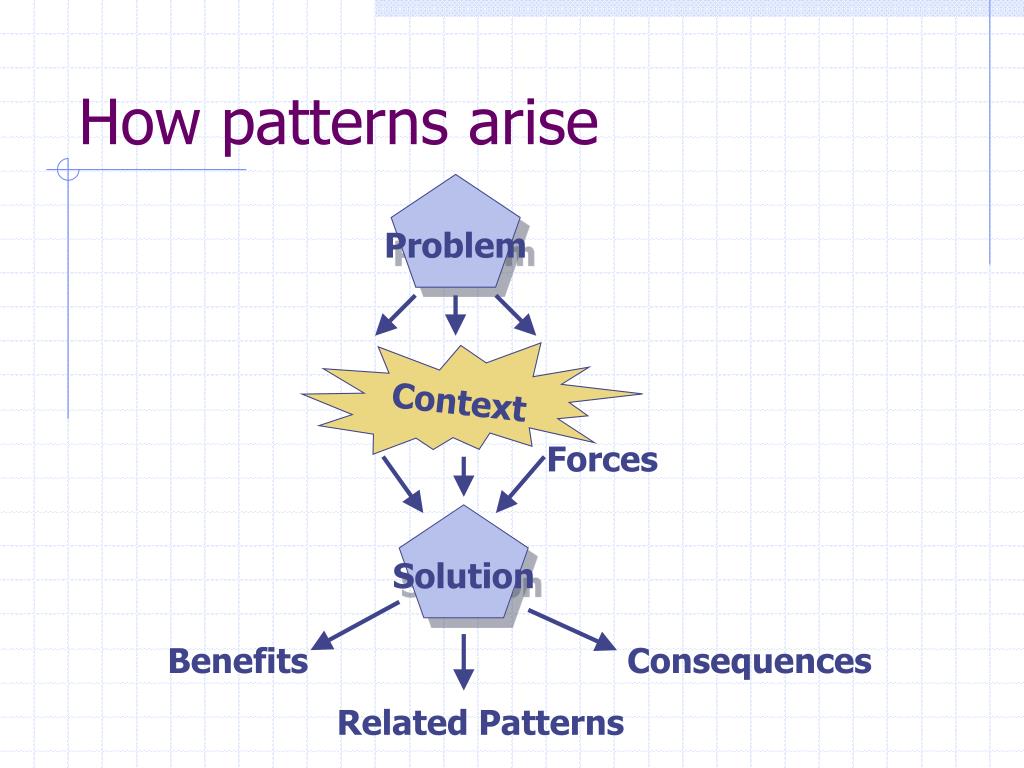 How patterns arise

Problem

Context

Forces

Solution

Benefits

Consequences

Related Patterns